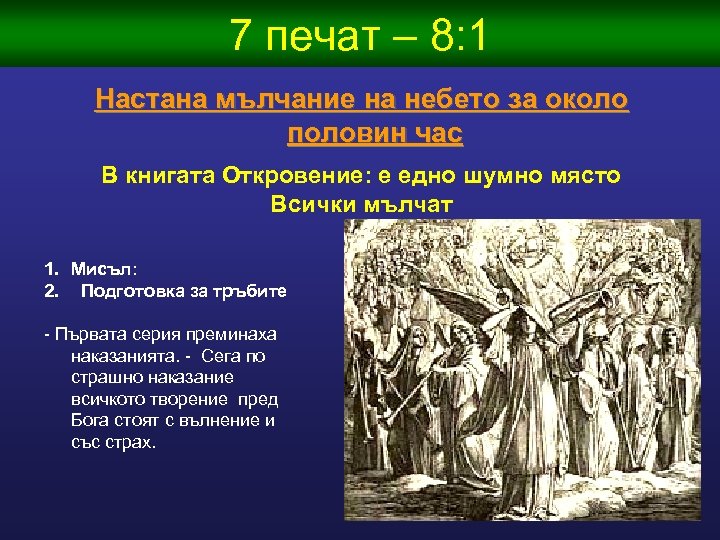 7 печат – 8:1

Настана мълчание на небето за около половин час

В книгата Откровение: е едно шумно място
Всички мълчат

1. Мисъл:
2. Подготовка за тръбите

- Първата серия преминаха наказанията. - Сега по страшно наказание всичкото творение пред Бога стоят с вълнение и със страх.